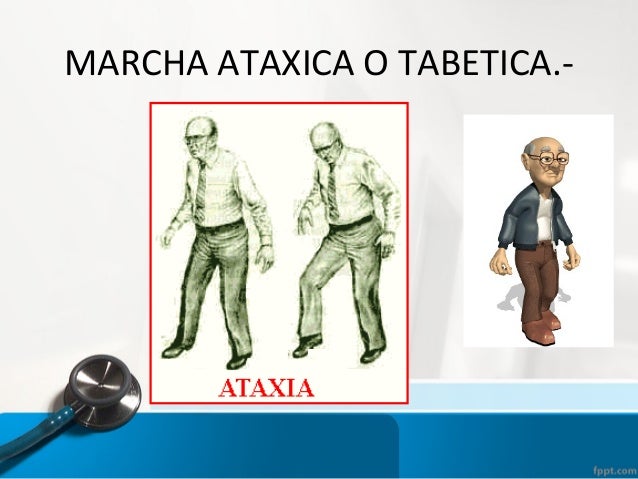 MARCHA ATAXICA O TABETICA.-

ATAXIA

fppt.com